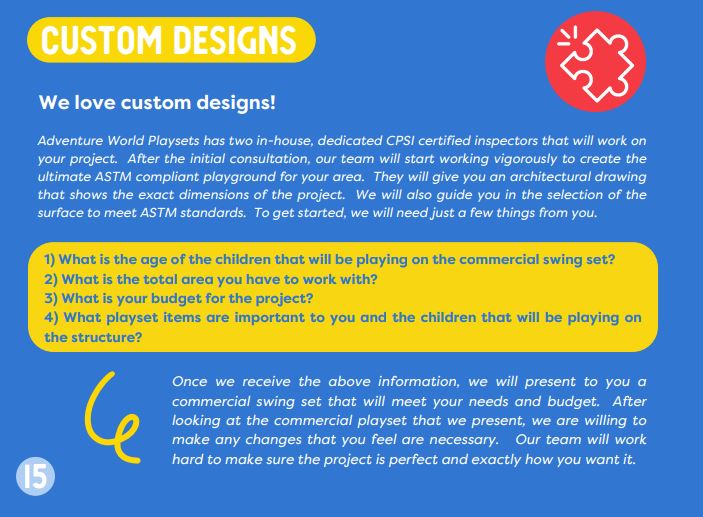 CUSTOM DESIGNS

We love custom designs!

Adventure World Playsets has two in-house, dedicated CPSI certified inspectors that will work on your project. After the initial consultation, our team will start working vigorously to create the ultimate ASTM compliant playground for your area. They will give you an architectural drawing that shows the exact dimensions of the project. We will also guide you in the selection of the surface to meet ASTM standards. To get started, we will need just a few things from you.

1) What is the age of the children that will be playing on the commercial swing set?
2) What is the total area you have to work with?
3) What is your budget for the project?
4) What playset items are important to you and the children that will be playing on the structure?

Once we receive the above information, we will present to you a commercial swing set that will meet your needs and budget. After looking at the commercial playset that we present, we are willing to make any changes that you feel are necessary. Our team will work hard to make sure the project is perfect and exactly how you want it.

15